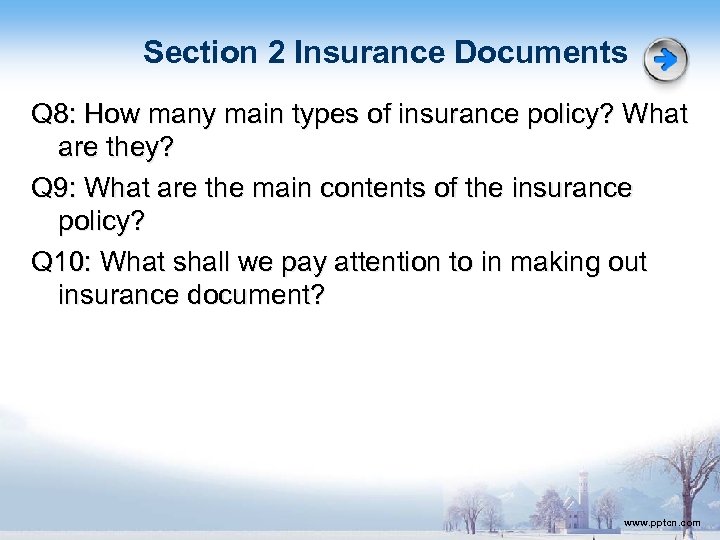 Section 2 Insurance Documents

Q8: How many main types of insurance policy? What are they?

Q9: What are the main contents of the insurance policy?

Q10: What shall we pay attention to in making out insurance document?

www.pptcn.com